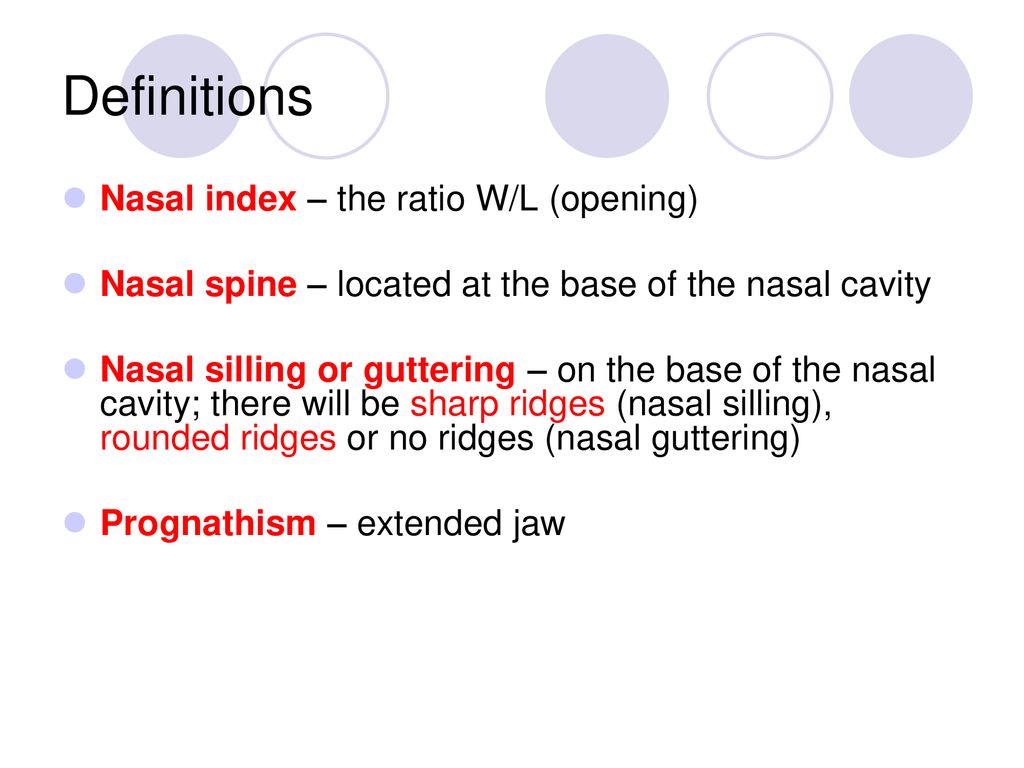 Definitions

Nasal index – the ratio W/L (opening)

Nasal spine – located at the base of the nasal cavity

Nasal silling or guttering – on the base of the nasal cavity; there will be sharp ridges (nasal silling), rounded ridges or no ridges (nasal guttering)

Prognathism – extended jaw